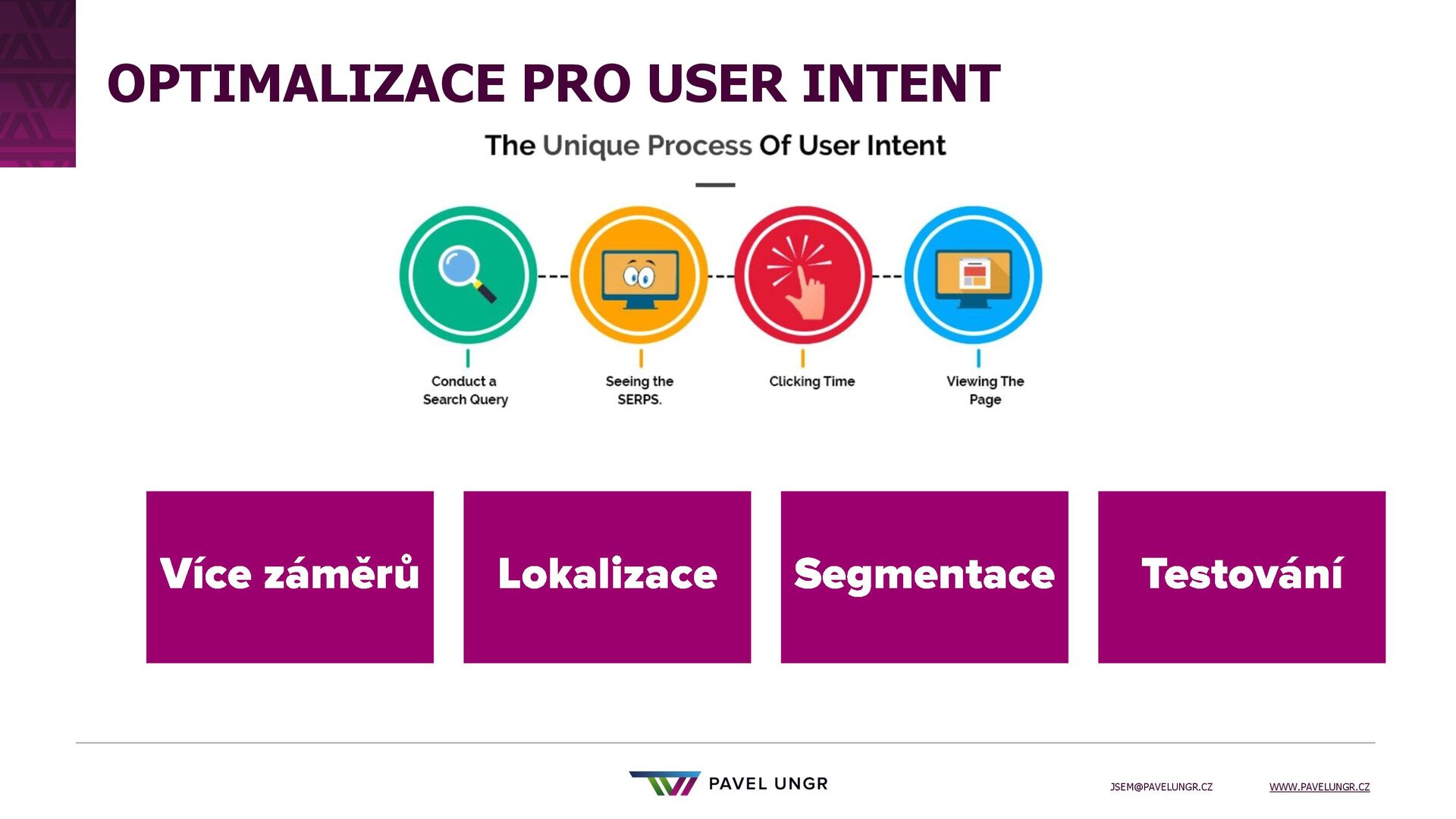 OPTIMALIZACE PRO USER INTENT

The Unique Process Of User Intent

Conduct a Search Query

Seeing the SERPS.

Clicking Time

Viewing The Page

Více záměrů

Lokalizace

Segmentace

Testování

PAVEL UNGR

JSEM@PAVELUNGR.CZ

WWW.PAVELUNGR.CZ